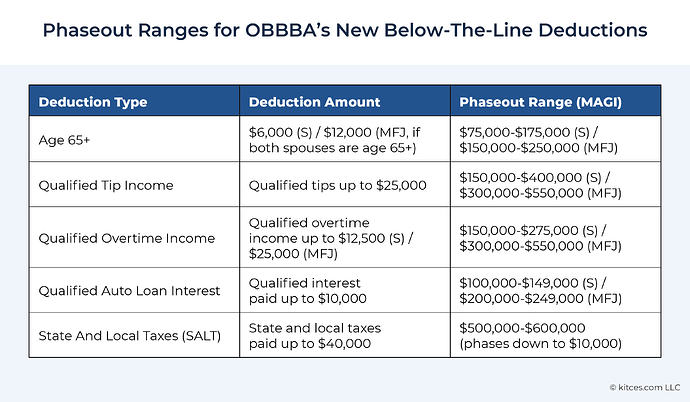 Phaseout Ranges for OBBBA's New Below-The-Line Deductions

| Deduction Type | Deduction Amount | Phaseout Range (MAGI) |
|---|---|---|
| Age 65+ | \$6,000 (S) / \$12,000 (MFJ, if both spouses are age 65+) | \$75,000-\$175,000 (S) / \$150,000-\$250,000 (MFJ) |
| Qualified Tip Income | Qualified tips up to \$25,000 | \$150,000-\$400,000 (S) / \$300,000-\$550,000 (MFJ) |
| Qualified Overtime Income | Qualified overtime income up to \$12,500 (S) / \$25,000 (MFJ) | \$150,000-\$275,000 (S) / \$300,000-\$550,000 (MFJ) |
| Qualified Auto Loan Interest | Qualified interest paid up to \$10,000 | \$100,000-\$149,000 (S) / \$200,000-\$249,000 (MFJ) |
| State And Local Taxes (SALT) | State and local taxes paid up to \$40,000 | \$500,000-\$600,000 (phases down to \$10,000) |

© kitces.com LLC